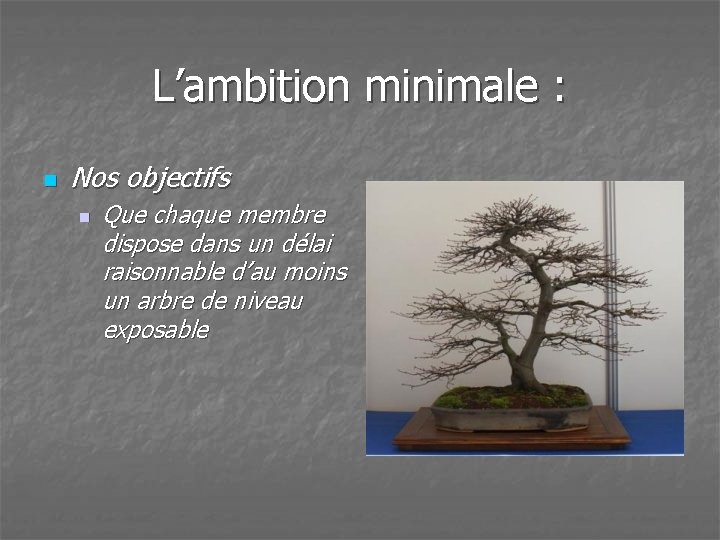 L’ambition minimale :

Nos objectifs

Que chaque membre dispose dans un délai raisonnable d’au moins un arbre de niveau exposable